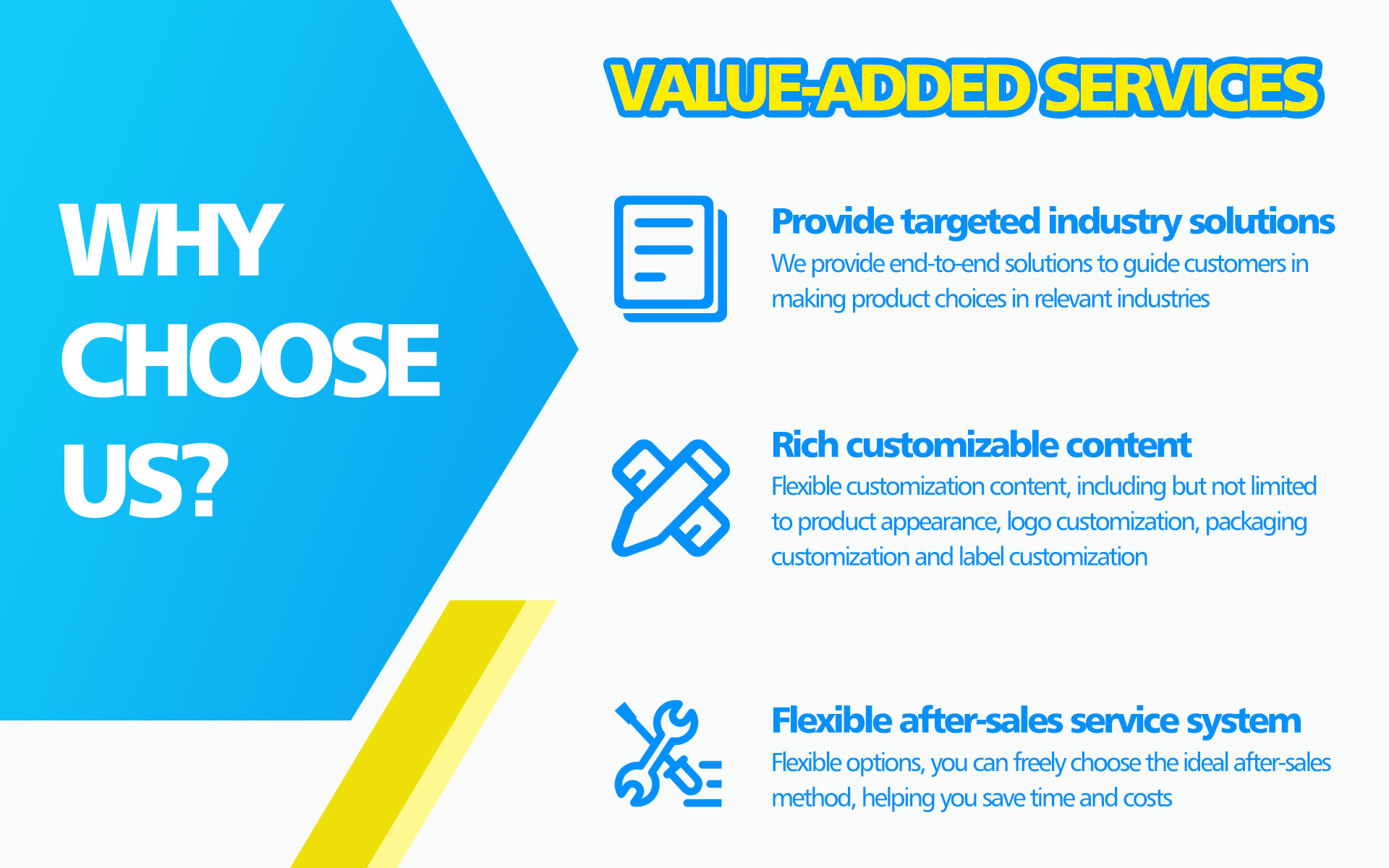 WHY CHOOSE US?

VALUE-ADDED SERVICES

Provide targeted industry solutions
We provide end-to-end solutions to guide customers in making product choices in relevant industries

Rich customizable content
Flexible customization content, including but not limited to product appearance, logo customization, packaging customization and label customization

Flexible after-sales service system
Flexible options, you can freely choose the ideal after-sales method, helping you save time and costs